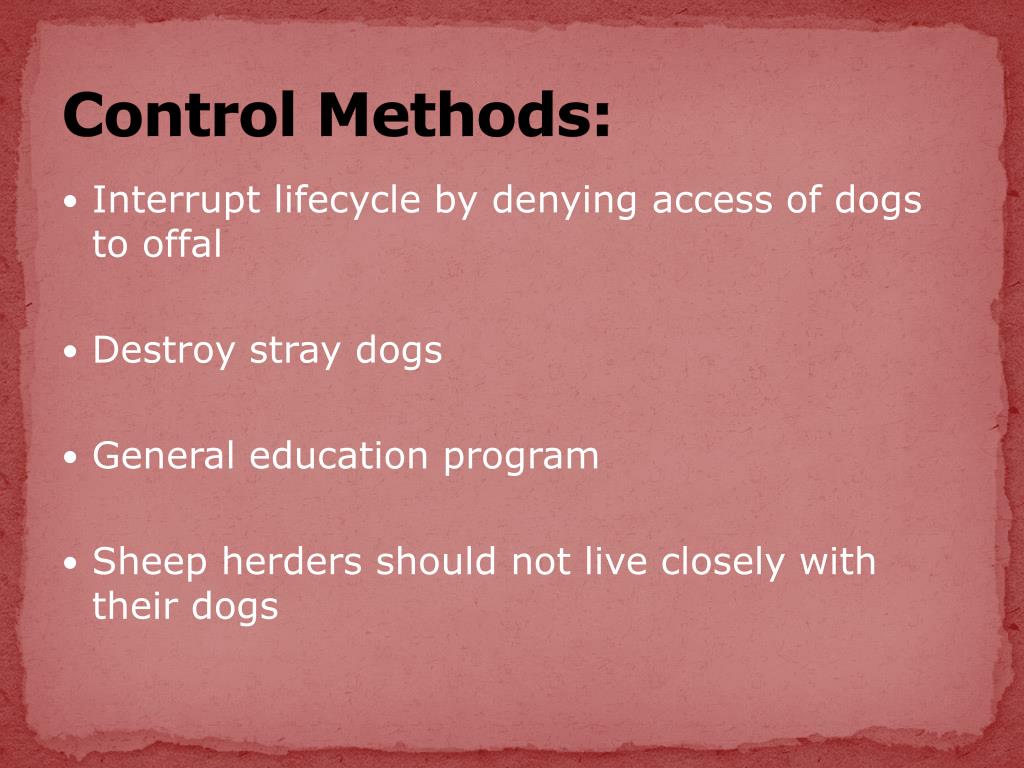 Control Methods:

• Interrupt lifecycle by denying access of dogs to offal

• Destroy stray dogs

• General education program

• Sheep herders should not live closely with their dogs